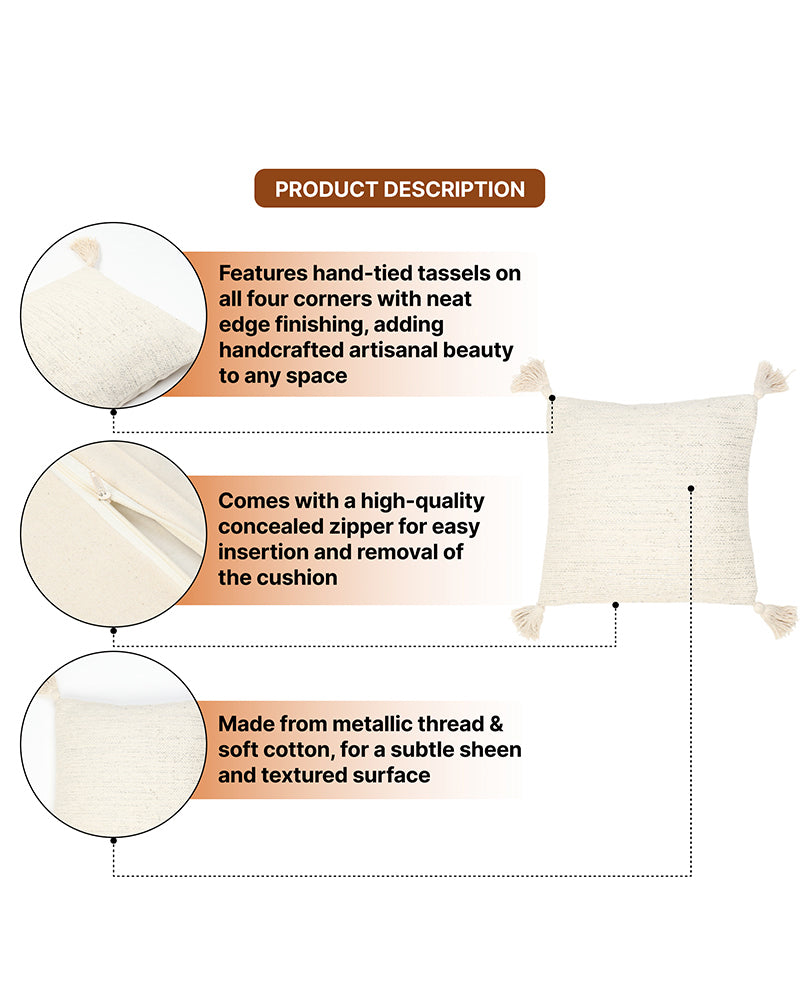 PRODUCT DESCRIPTION

Features hand-tied tassels on all four corners with neat edge finishing, adding handcrafted artisanal beauty to any space

Comes with a high-quality concealed zipper for easy insertion and removal of the cushion

Made from metallic thread & soft cotton, for a subtle sheen and textured surface